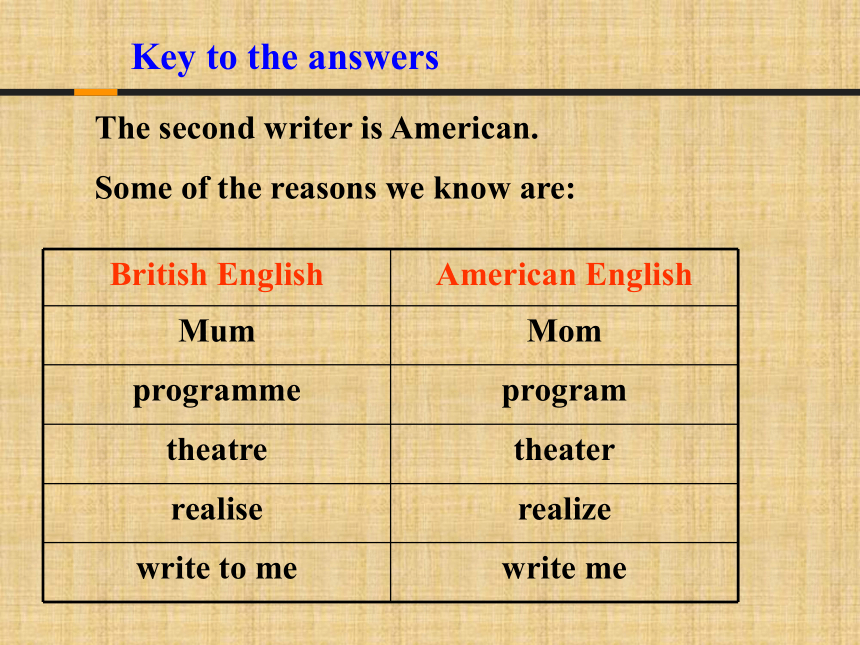 Key to the answers

The second writer is American.

Some of the reasons we know are:

| British English | American English |
|---|---|
| Mum | Mom |
| programme | program |
| theatre | theater |
| realise | realize |
| write to me | write me |